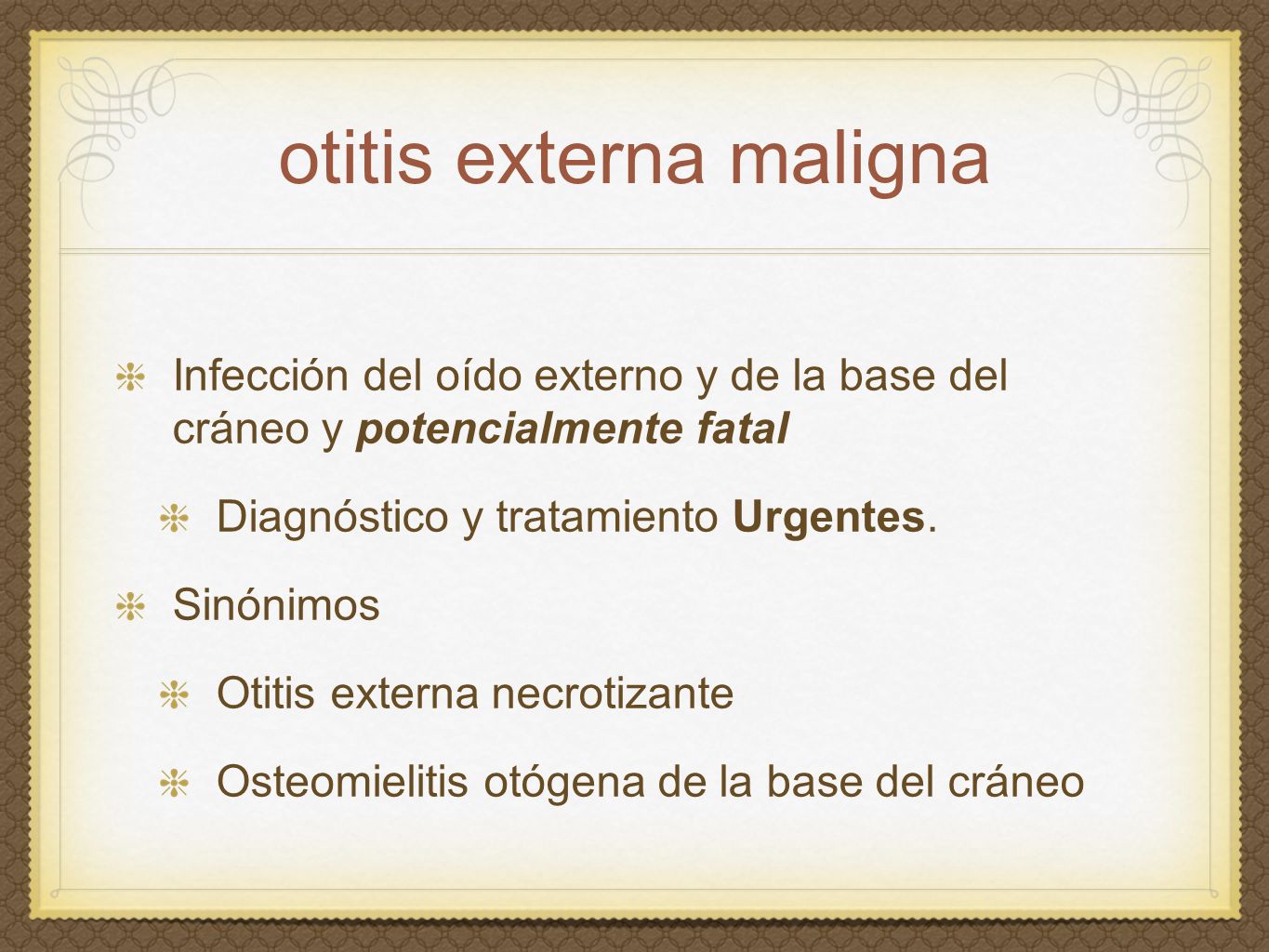 otitis externa maligna

Infección del oído externo y de la base del cráneo y potencialmente fatal

Diagnóstico y tratamiento Urgentes.

Sinónimos

Otitis externa necrotizante

Osteomielitis otógena de la base del cráneo